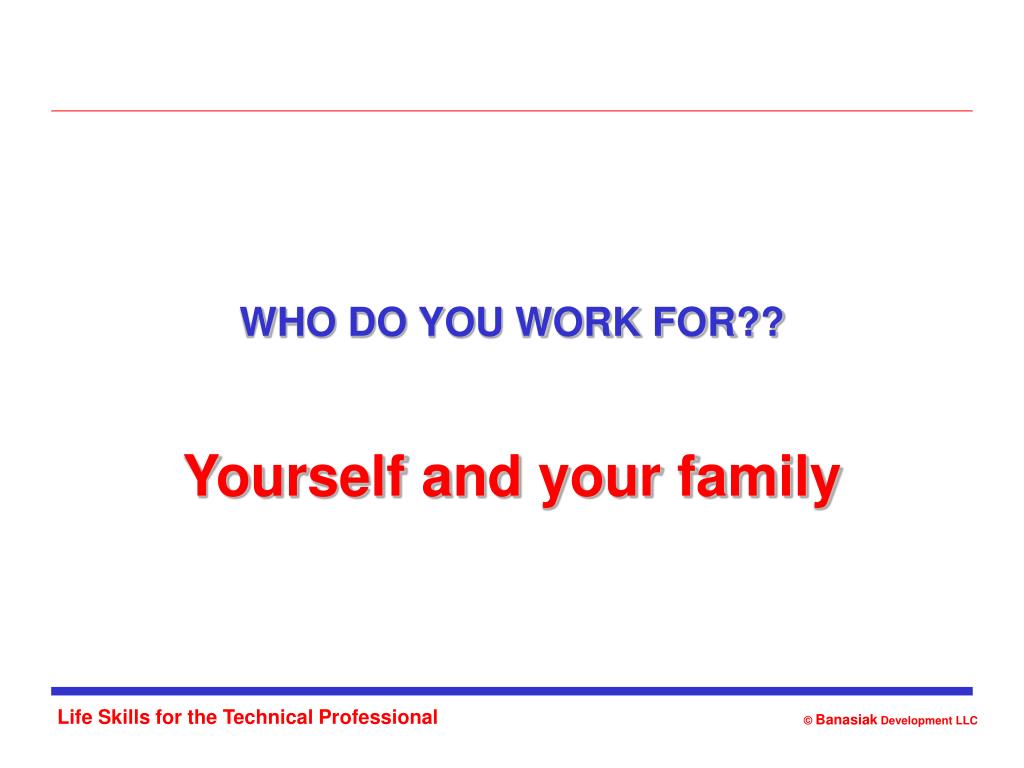 WHO DO YOU WORK FOR??

Yourself and your family

Life Skills for the Technical Professional

© Banasiak Development LLC